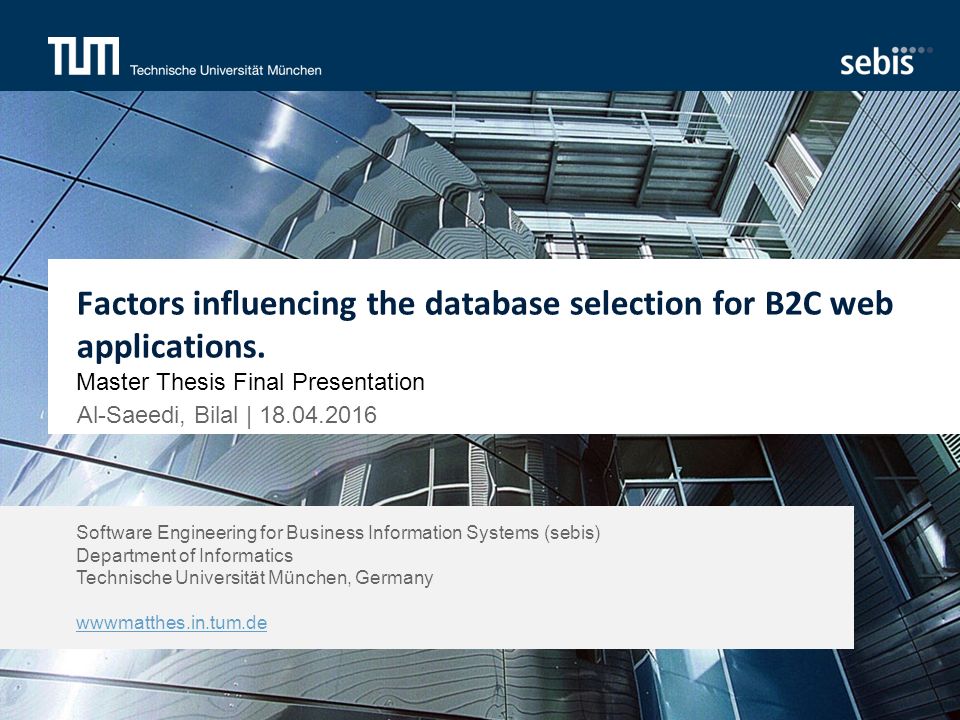 TUM Technische Universität München

sebis

Factors influencing the database selection for B2C web applications.

Master Thesis Final Presentation

Al-Saeedi, Bilal | 18.04.2016

Software Engineering for Business Information Systems (sebis)
Department of Informatics
Technische Universität München, Germany

wwwmatthes.in.tum.de